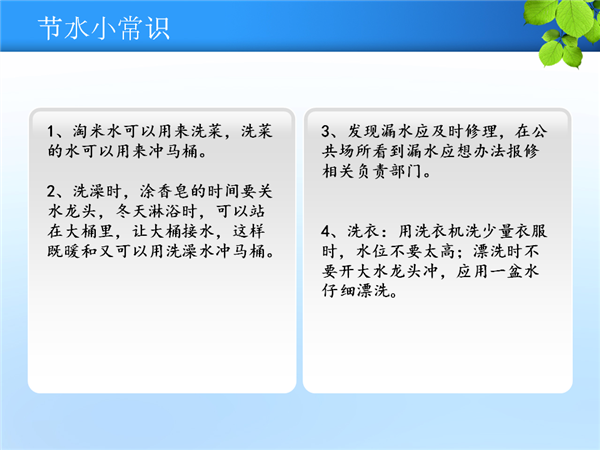 节水小常识

1、淘米水可以用来洗菜，洗菜的水可以用来冲马桶。

2、洗澡时，涂香皂的时间要关水龙头，冬天淋浴时，可以站在大桶里，让大桶接水，这样既暖和又可以用洗澡水冲马桶。

3、发现漏水应及时修理，在公共场所看到漏水应想办法报修相关负责部门。

4、洗衣：用洗衣机洗少量衣服时，水位不要太高；漂洗时不要开大水龙头冲，应用一盆水仔细漂洗。